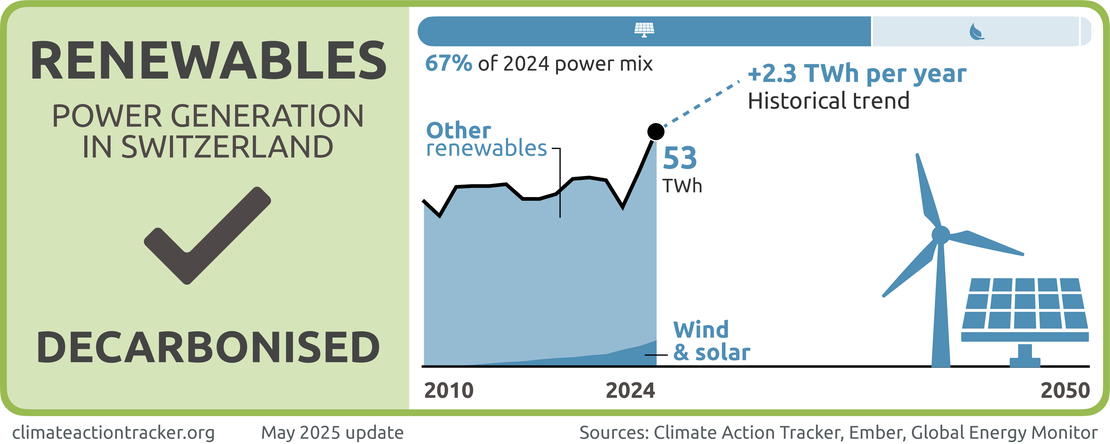 RENEWABLES

POWER GENERATION IN SWITZERLAND

DECARBONISED

67% of 2024 power mix

+2.3 TWh per year
Historical trend

Other renewables

53 TWh

Wind & solar

2010

2024

2050

climateactiontracker.org

May 2025 update

Sources: Climate Action Tracker, Ember, Global Energy Monitor